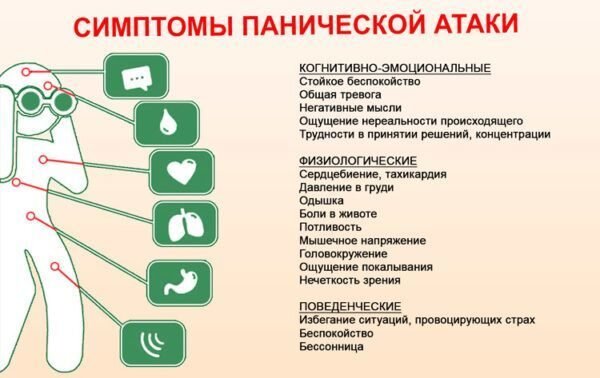 СИМПТОМЫ ПАНИЧЕСКОЙ АТАКИ

КОГНИТИВНО-ЭМОЦИОНАЛЬНЫЕ
Стойкое беспокойство
Общая тревога
Негативные мысли
Ощущение нереальности происходящего
Трудности в принятии решений, концентрации

ФИЗИОЛОГИЧЕСКИЕ
Сердцебиение, тахикардия
Давление в груди
Одышка
Боли в животе
Потливость
Мышечное напряжение
Головокружение
Ощущение покалывания
Нечеткость зрения

ПОВЕДЕНЧЕСКИЕ
Избегание ситуаций, провоцирующих страх
Беспокойство
Бессонница